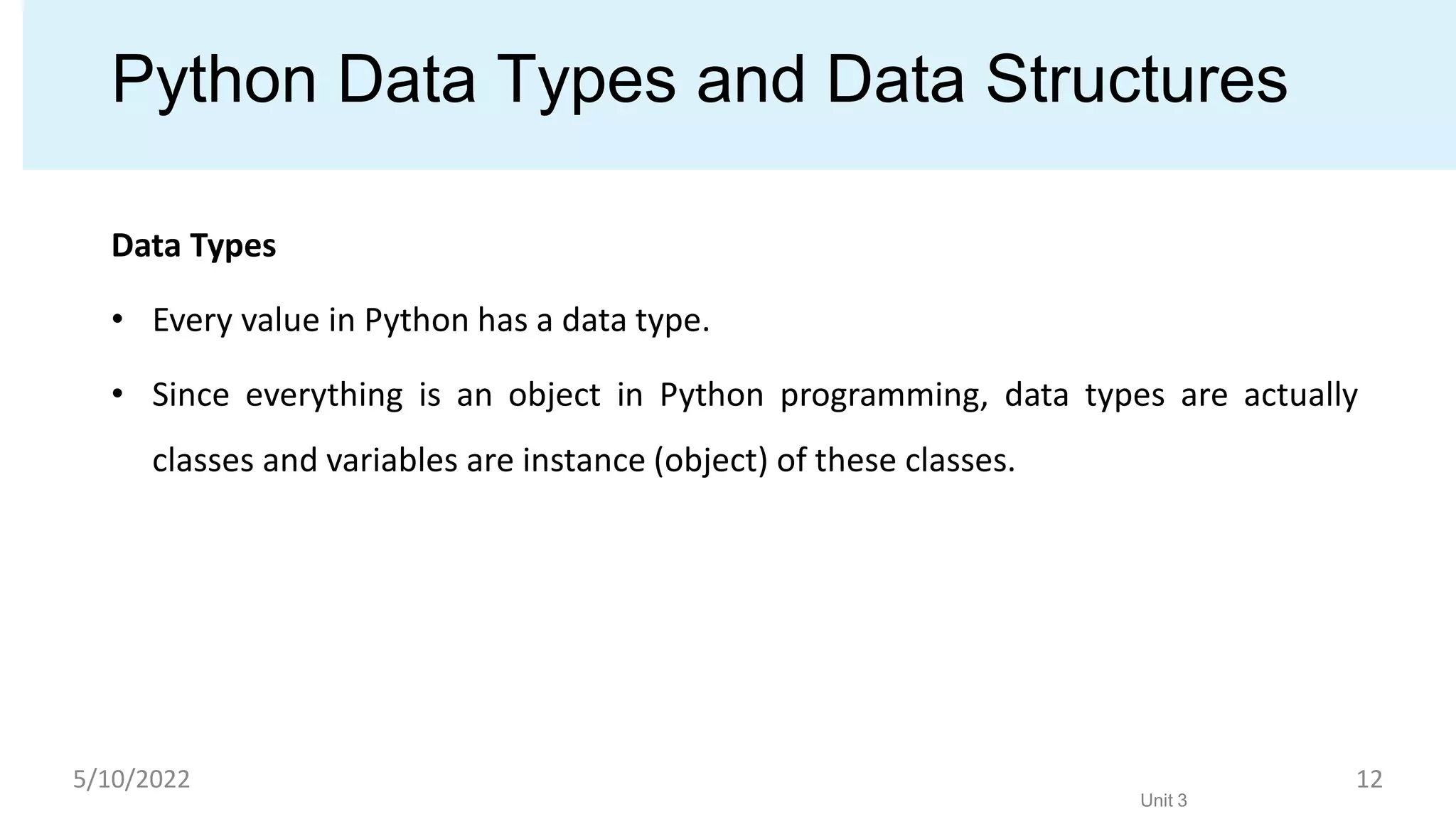 Python Data Types and Data Structures

Data Types

• Every value in Python has a data type.

• Since everything is an object in Python programming, data types are actually classes and variables are instance (object) of these classes.

5/10/2022

Unit 3

12